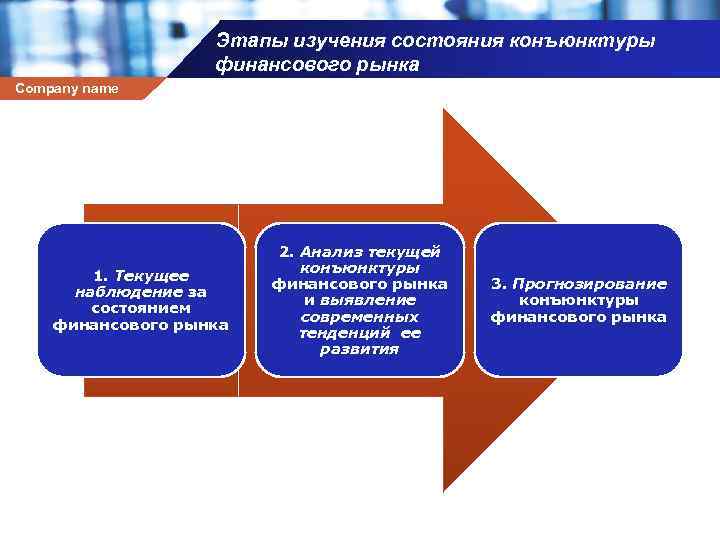 Этапы изучения состояния конъюнктуры финансового рынка

Company name

1. Текущее наблюдение за состоянием финансового рынка

2. Анализ текущей конъюнктуры финансового рынка и выявление современных тенденций ее развития

3. Прогнозирование конъюнктуры финансового рынка